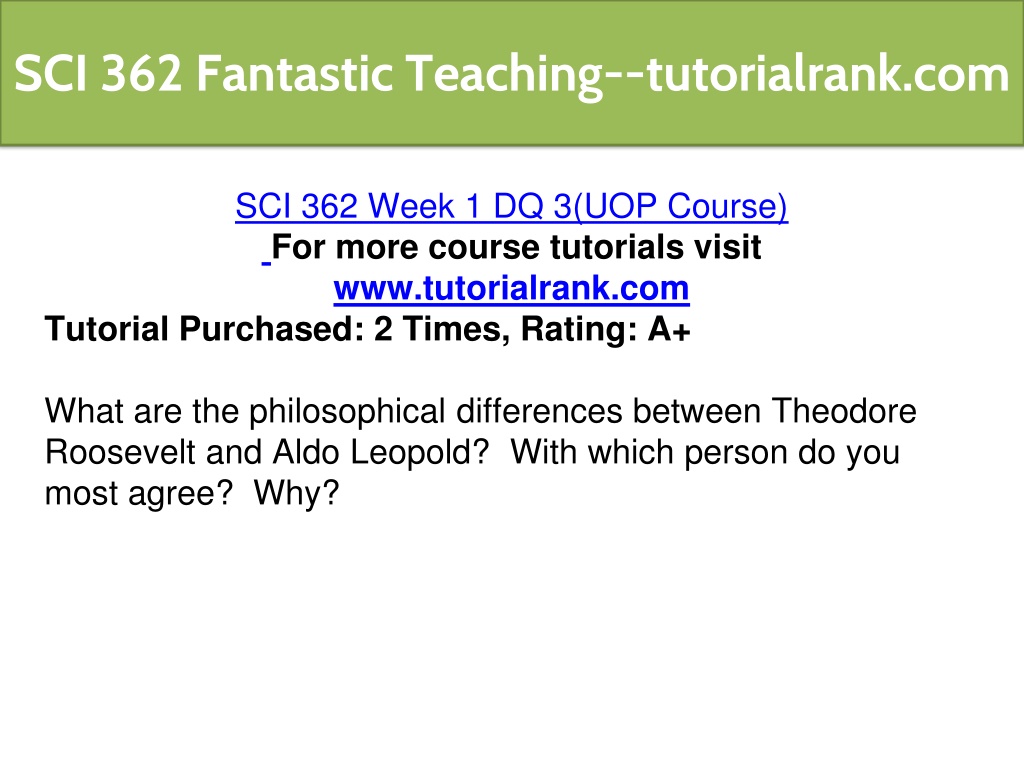 SCI 362 Fantastic Teaching--tutorialrank.com

SCI 362 Week 1 DQ 3(UOP Course)
For more course tutorials visit
www.tutorialrank.com
Tutorial Purchased: 2 Times, Rating: A+

What are the philosophical differences between Theodore Roosevelt and Aldo Leopold? With which person do you most agree? Why?